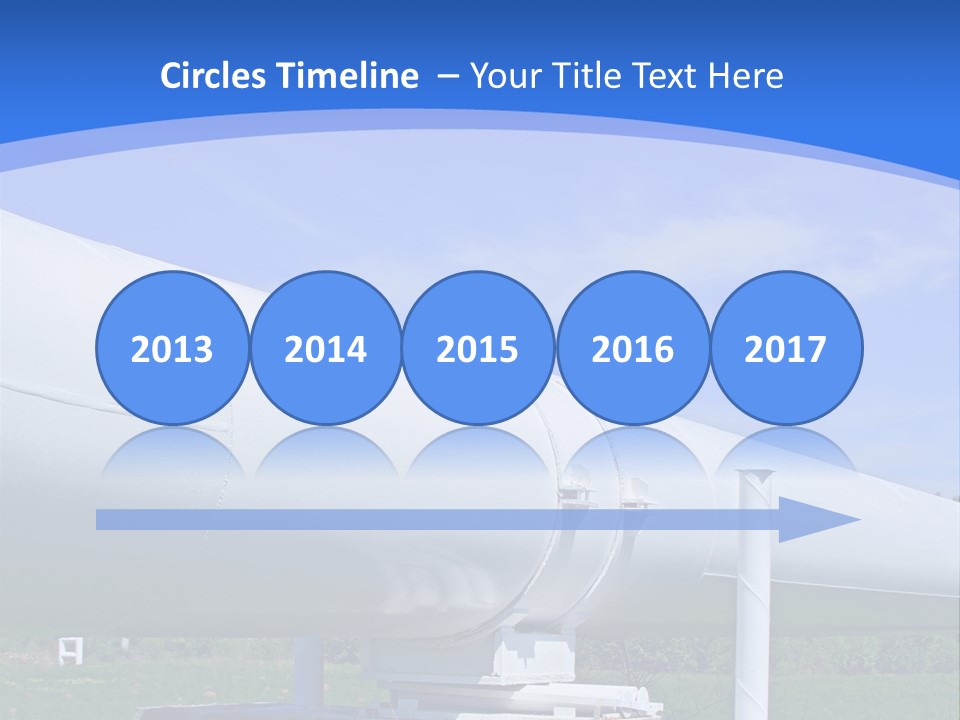 Circles Timeline – Your Title Text Here

2013

2014

2015

2016

2017